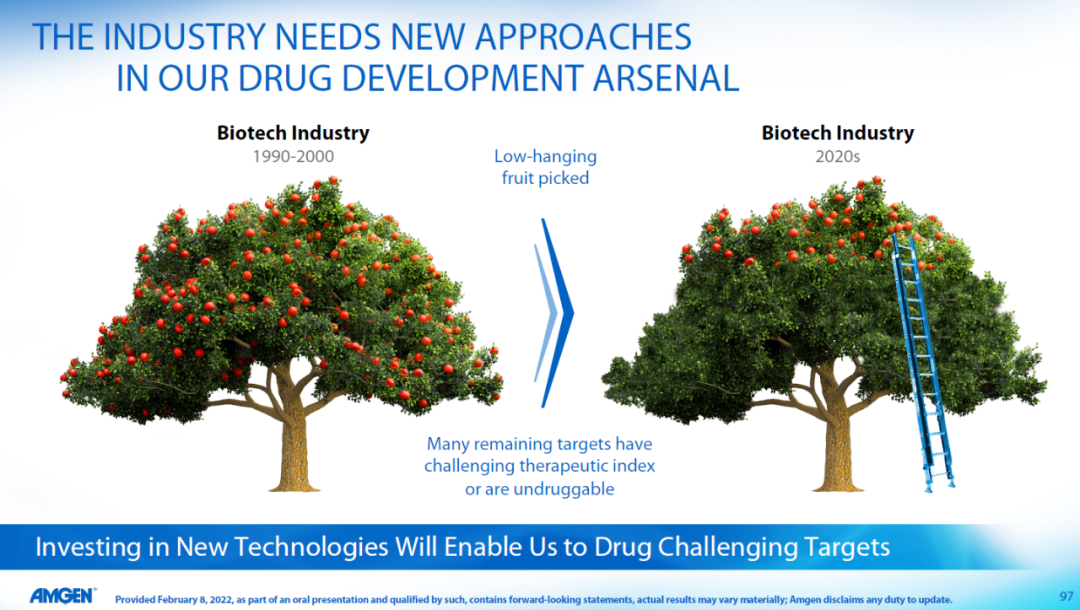 THE INDUSTRY NEEDS NEW APPROACHES IN OUR DRUG DEVELOPMENT ARSENAL

Biotech Industry
1990-2000

Low-hanging fruit picked

Biotech Industry
2020s

Many remaining targets have challenging therapeutic index or are undruggable

Investing in New Technologies Will Enable Us to Drug Challenging Targets

AMGEN

Provided February 8, 2022, as part of an oral presentation and qualified by such, contains forward-looking statements, actual results may vary materially; Amgen disclaims any duty to update.

97